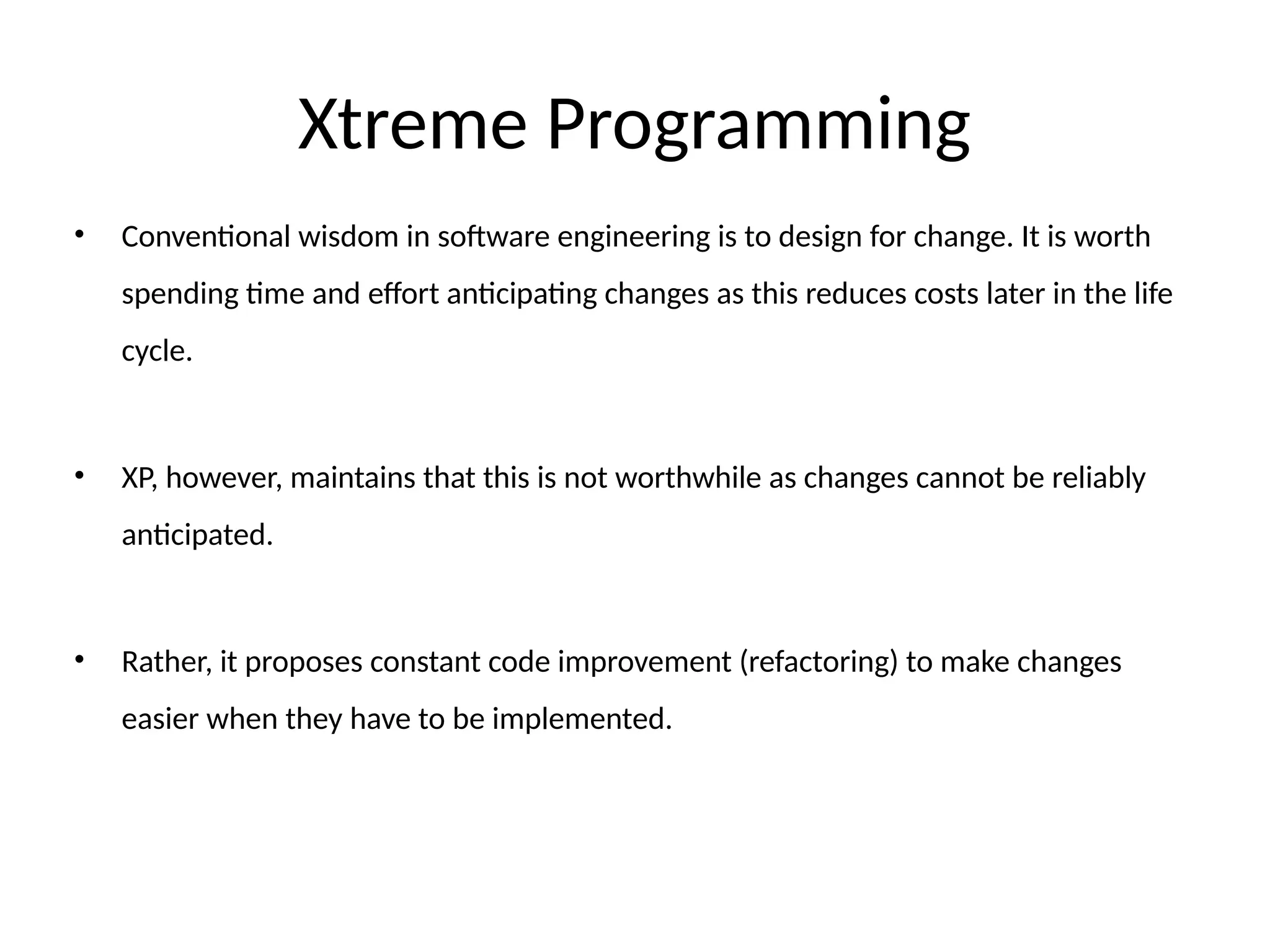 Xtreme Programming

• Conventional wisdom in software engineering is to design for change. It is worth spending time and effort anticipating changes as this reduces costs later in the life cycle.

• XP, however, maintains that this is not worthwhile as changes cannot be reliably anticipated.

• Rather, it proposes constant code improvement (refactoring) to make changes easier when they have to be implemented.